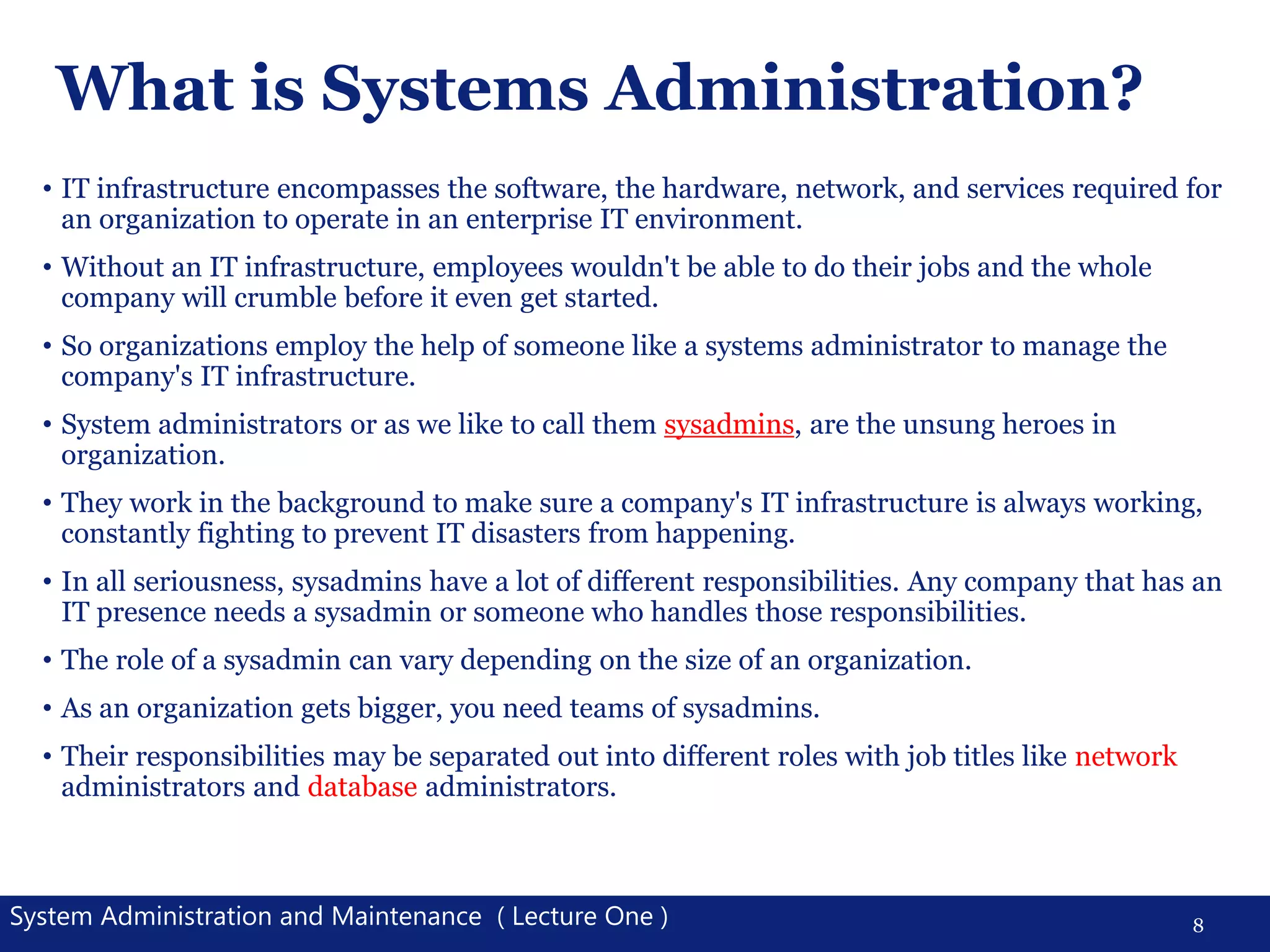 What is Systems Administration?

• IT infrastructure encompasses the software, the hardware, network, and services required for an organization to operate in an enterprise IT environment.

• Without an IT infrastructure, employees wouldn't be able to do their jobs and the whole company will crumble before it even get started.

• So organizations employ the help of someone like a systems administrator to manage the company's IT infrastructure.

• System administrators or as we like to call them sysadmins, are the unsung heroes in organization.

• They work in the background to make sure a company's IT infrastructure is always working, constantly fighting to prevent IT disasters from happening.

• In all seriousness, sysadmins have a lot of different responsibilities. Any company that has an IT presence needs a sysadmin or someone who handles those responsibilities.

• The role of a sysadmin can vary depending on the size of an organization.

• As an organization gets bigger, you need teams of sysadmins.

• Their responsibilities may be separated out into different roles with job titles like network administrators and database administrators.

System Administration and Maintenance ( Lecture One )

8